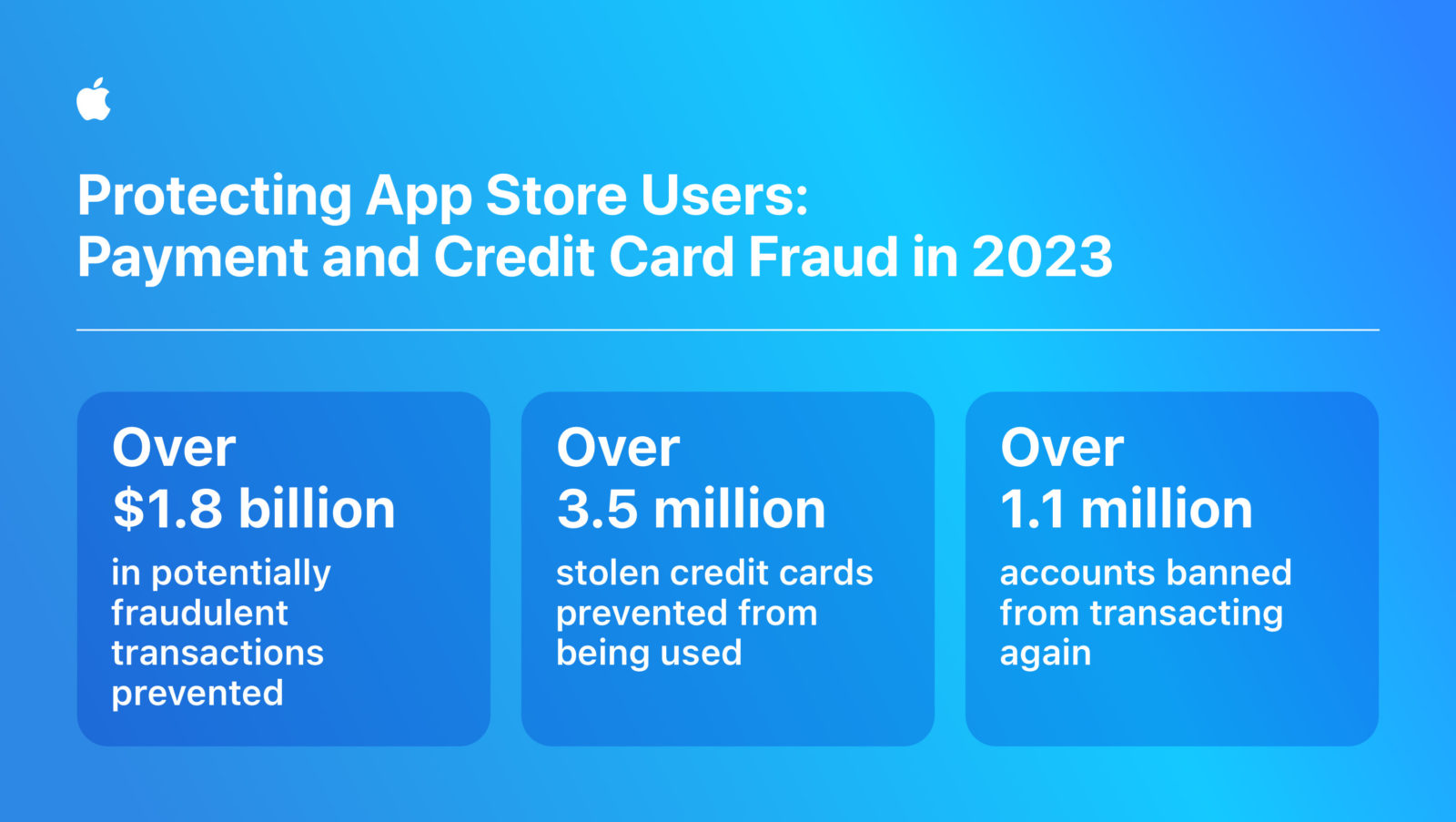 Protecting App Store Users:
Payment and Credit Card Fraud in 2023

Over
$1.8 billion
in potentially fraudulent transactions prevented

Over
3.5 million
stolen credit cards prevented from being used

Over
1.1 million
accounts banned from transacting again